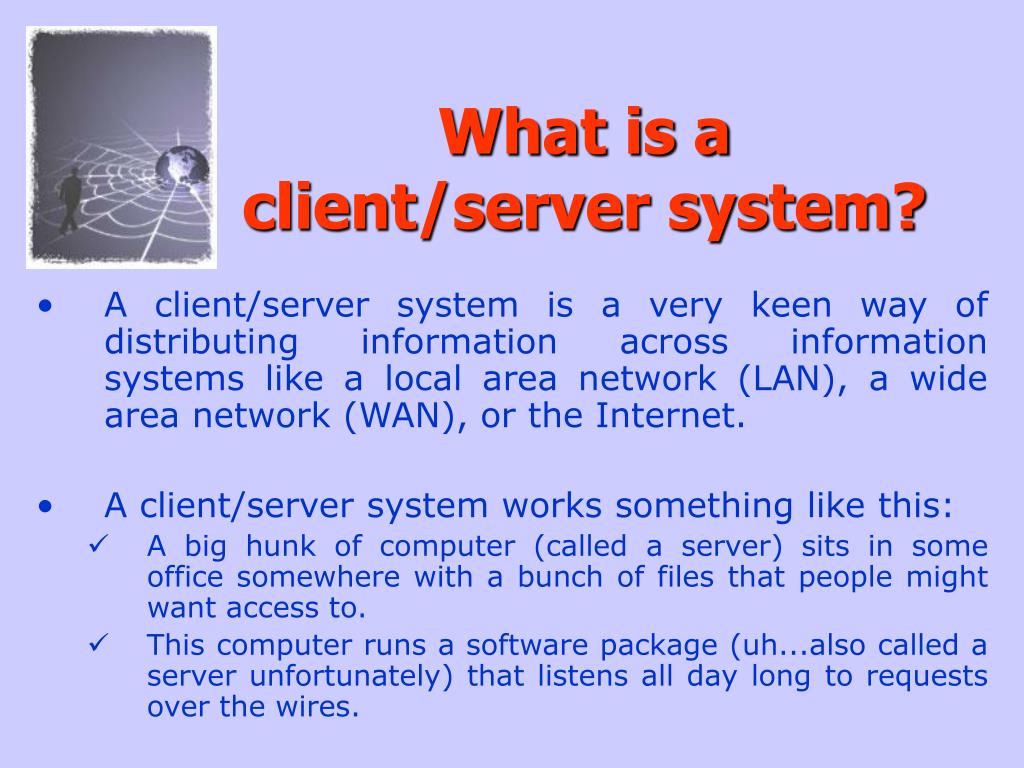 What is a client/server system?

• A client/server system is a very keen way of distributing information across information systems like a local area network (LAN), a wide area network (WAN), or the Internet.

• A client/server system works something like this:
✓ A big hunk of computer (called a server) sits in some office somewhere with a bunch of files that people might want access to.
✓ This computer runs a software package (uh...also called a server unfortunately) that listens all day long to requests over the wires.